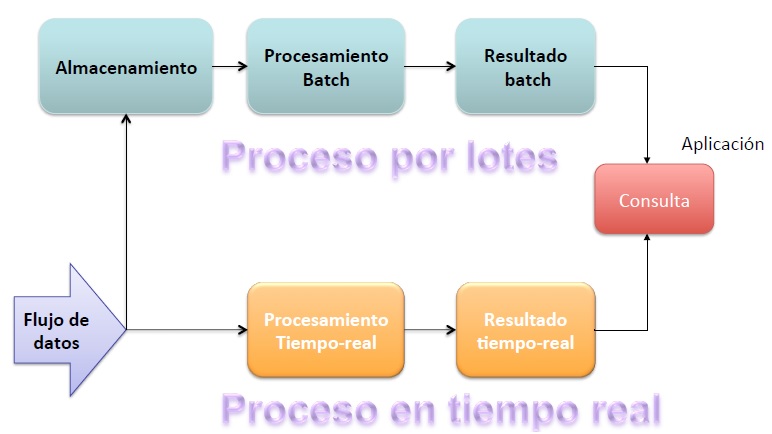 Almacenamiento

Procesamiento Batch

Resultado batch

Proceso por lotes

Aplicación

Consulta

Flujo de datos

Procesamiento Tiempo-real

Resultado tiempo-real

Proceso en tiempo real